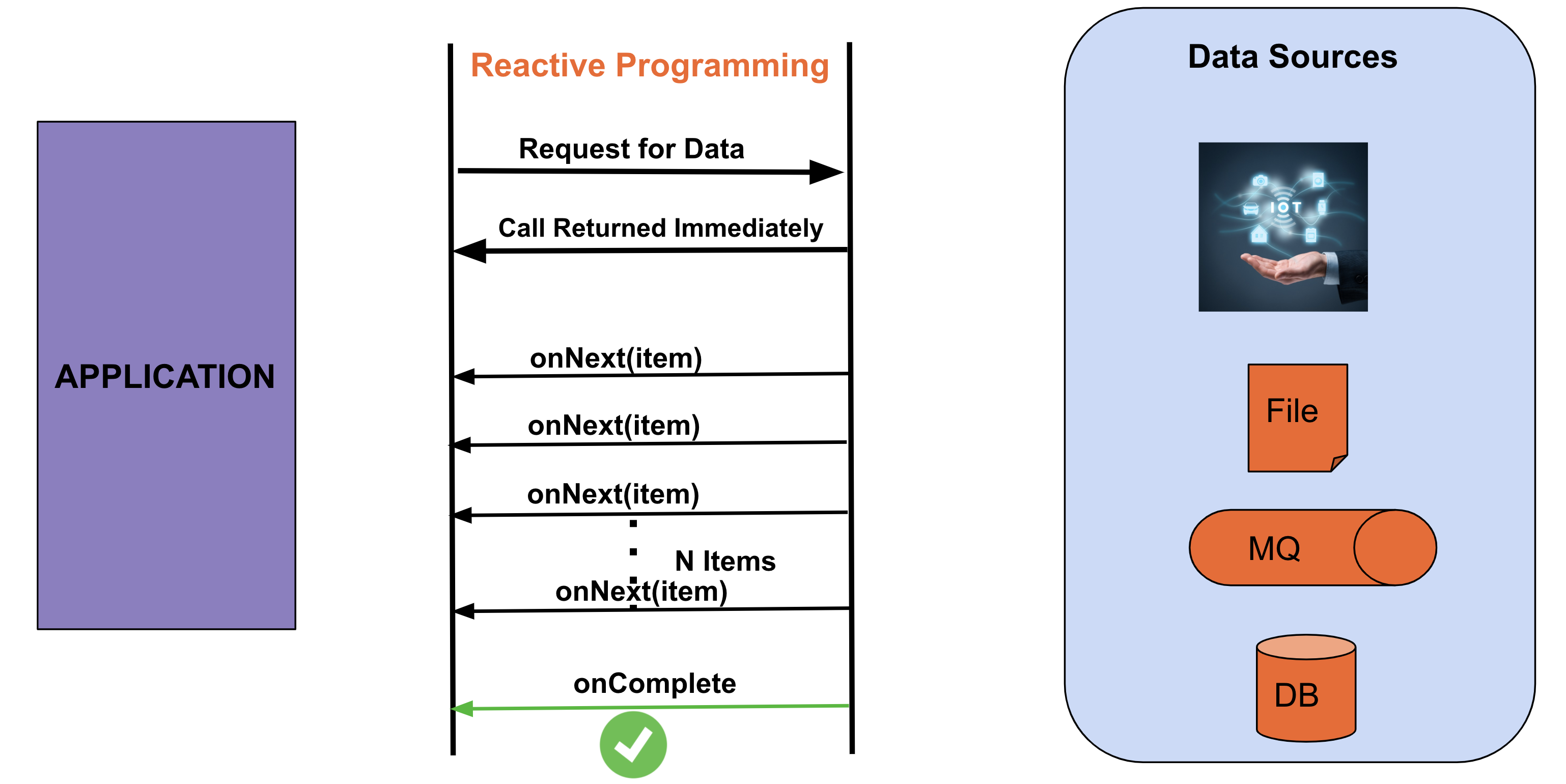 APPLICATION

Reactive Programming

Request for Data

Call Returned Immediately

onNext(item)

onNext(item)

onNext(item)

N Items

onNext(item)

onComplete

Data Sources

IOT

File

MQ

DB